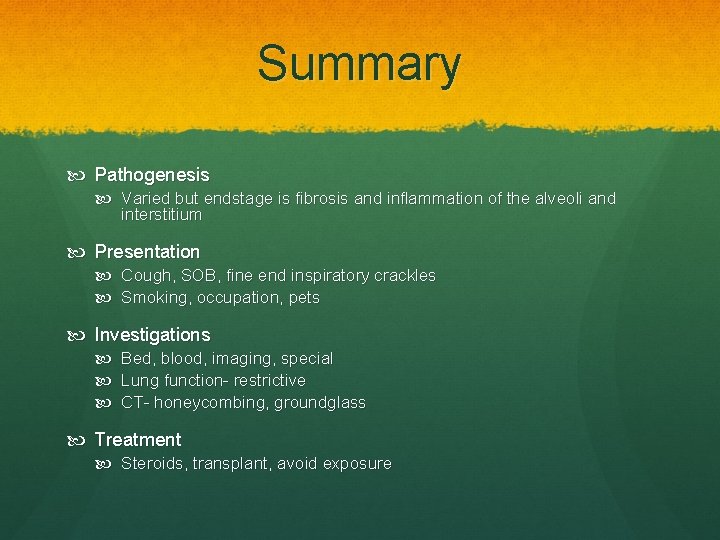 Summary

Pathogenesis

Varied but endstage is fibrosis and inflammation of the alveoli and interstitium

Presentation

Cough, SOB, fine end inspiratory crackles

Smoking, occupation, pets

Investigations

Bed, blood, imaging, special

Lung function- restrictive

CT- honeycombing, groundglass

Treatment

Steroids, transplant, avoid exposure